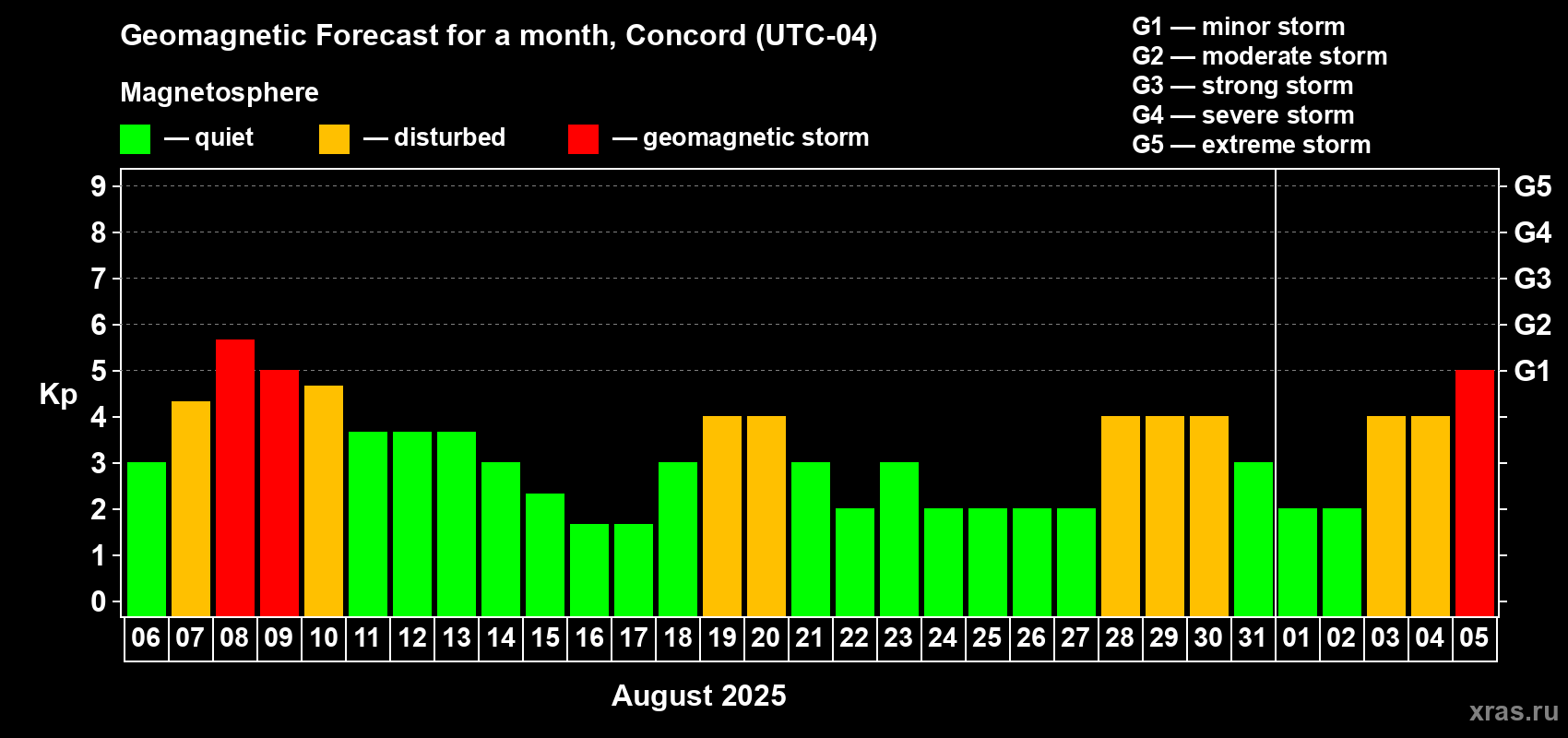 Geomagnetic Forecast for a month, Concord (UTC-04)

Magnetosphere

— quiet — disturbed — geomagnetic storm

G1 — minor storm
G2 — moderate storm
G3 — strong storm
G4 — severe storm
G5 — extreme storm

Kp

9
8
7
6
5
4
3
2
1
0

G5
G4
G3
G2
G1

06 07 08 09 10 11 12 13 14 15 16 17 18 19 20 21 22 23 24 25 26 27 28 29 30 31 01 02 03 04 05

August 2025

xras.ru